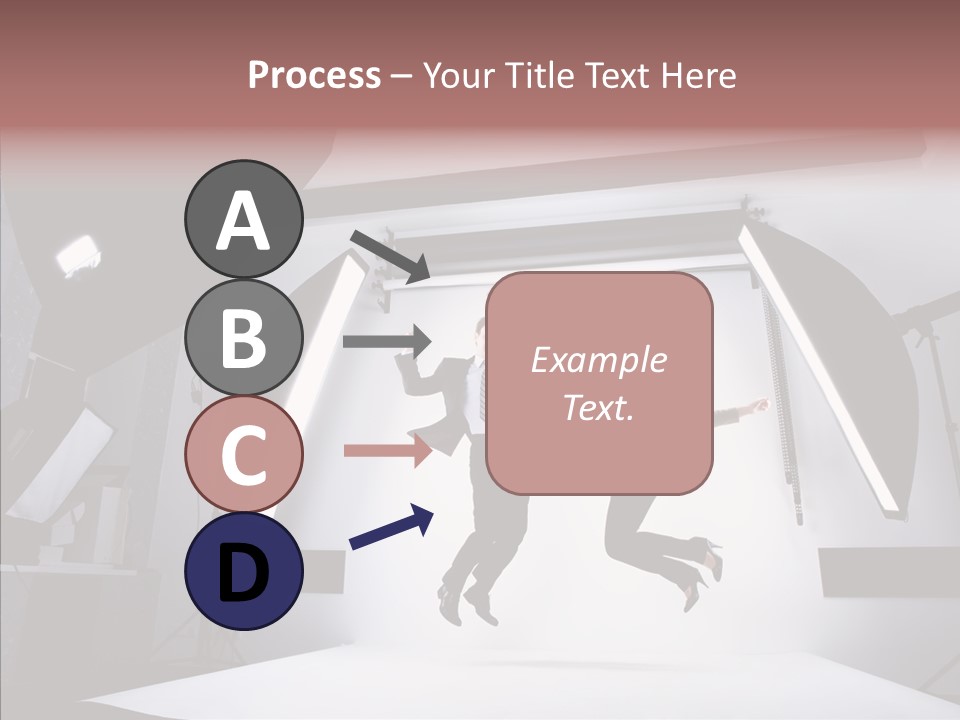 Process – Your Title Text Here

A

B

C

D

Example Text.